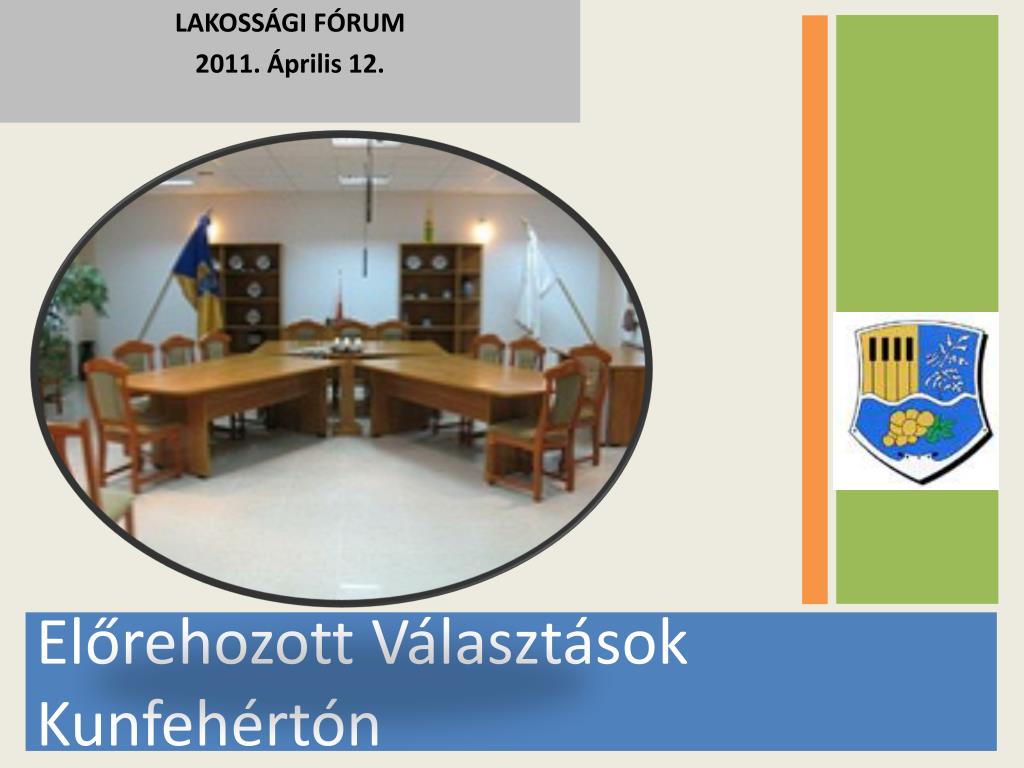 LAKOSSÁGI FÓRUM
2011. Április 12.

Előrehozott Választások Kunfehértón